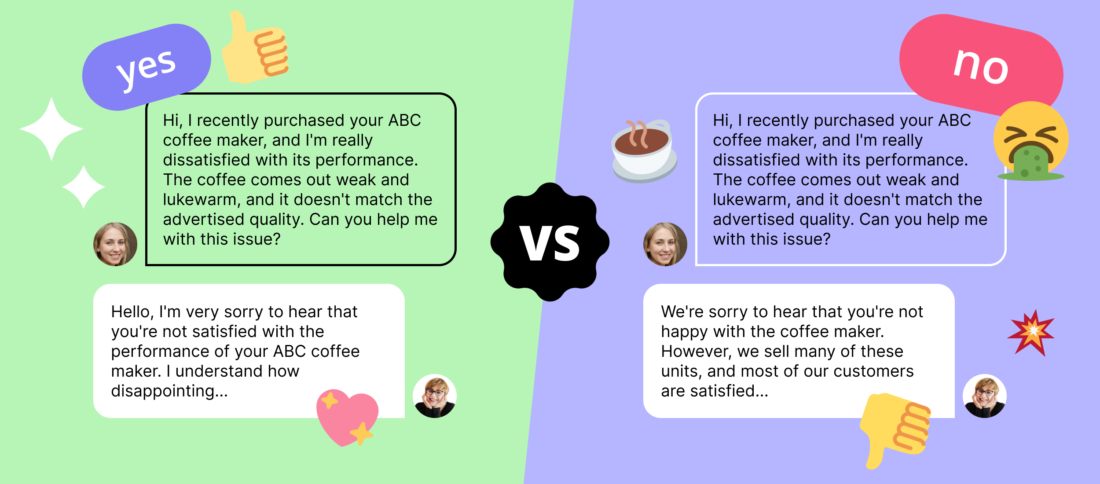 yes

Hi, I recently purchased your ABC coffee maker, and I'm really dissatisfied with its performance. The coffee comes out weak and lukewarm, and it doesn't match the advertised quality. Can you help me with this issue?

Hello, I'm very sorry to hear that you're not satisfied with the performance of your ABC coffee maker. I understand how disappointing...

VS

no

Hi, I recently purchased your ABC coffee maker, and I'm really dissatisfied with its performance. The coffee comes out weak and lukewarm, and it doesn't match the advertised quality. Can you help me with this issue?

We're sorry to hear that you're not happy with the coffee maker. However, we sell many of these units, and most of our customers are satisfied...